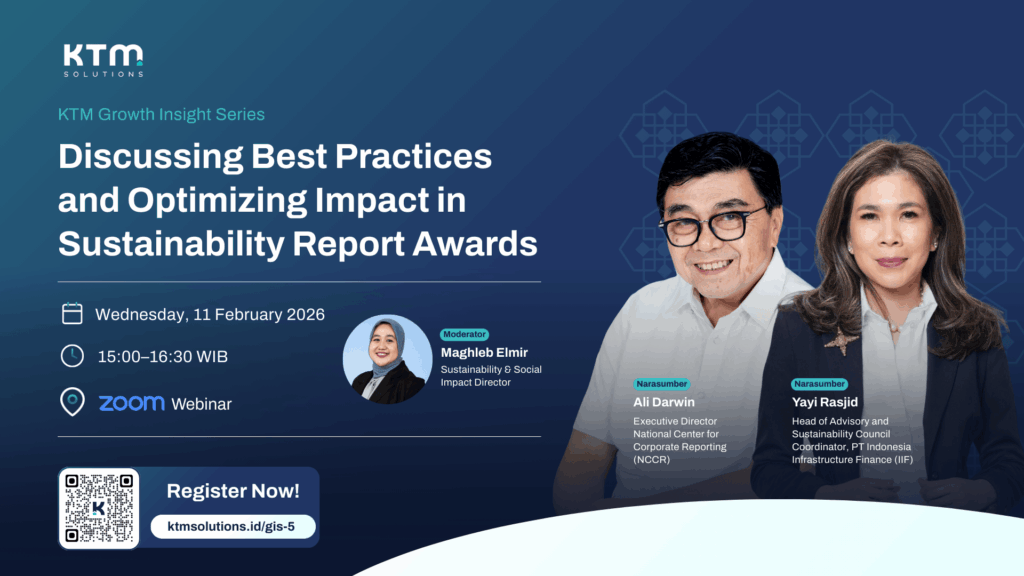 KTM
SOLUTIONS

KTM Growth Insight Series

Discussing Best Practices and Optimizing Impact in Sustainability Report Awards

Wednesday, 11 February 2026

15:00–16:30 WIB

zoom Webinar

Moderator
Maghleb Elmir
Sustainability & Social Impact Director

Narasumber
Ali Darwin
Executive Director National Center for Corporate Reporting (NCCR)

Narasumber
Yayi Rasjid
Head of Advisory and Sustainability Council Coordinator, PT Indonesia Infrastructure Finance (IIF)

Register Now!
ktmsolutions.id/gis-5